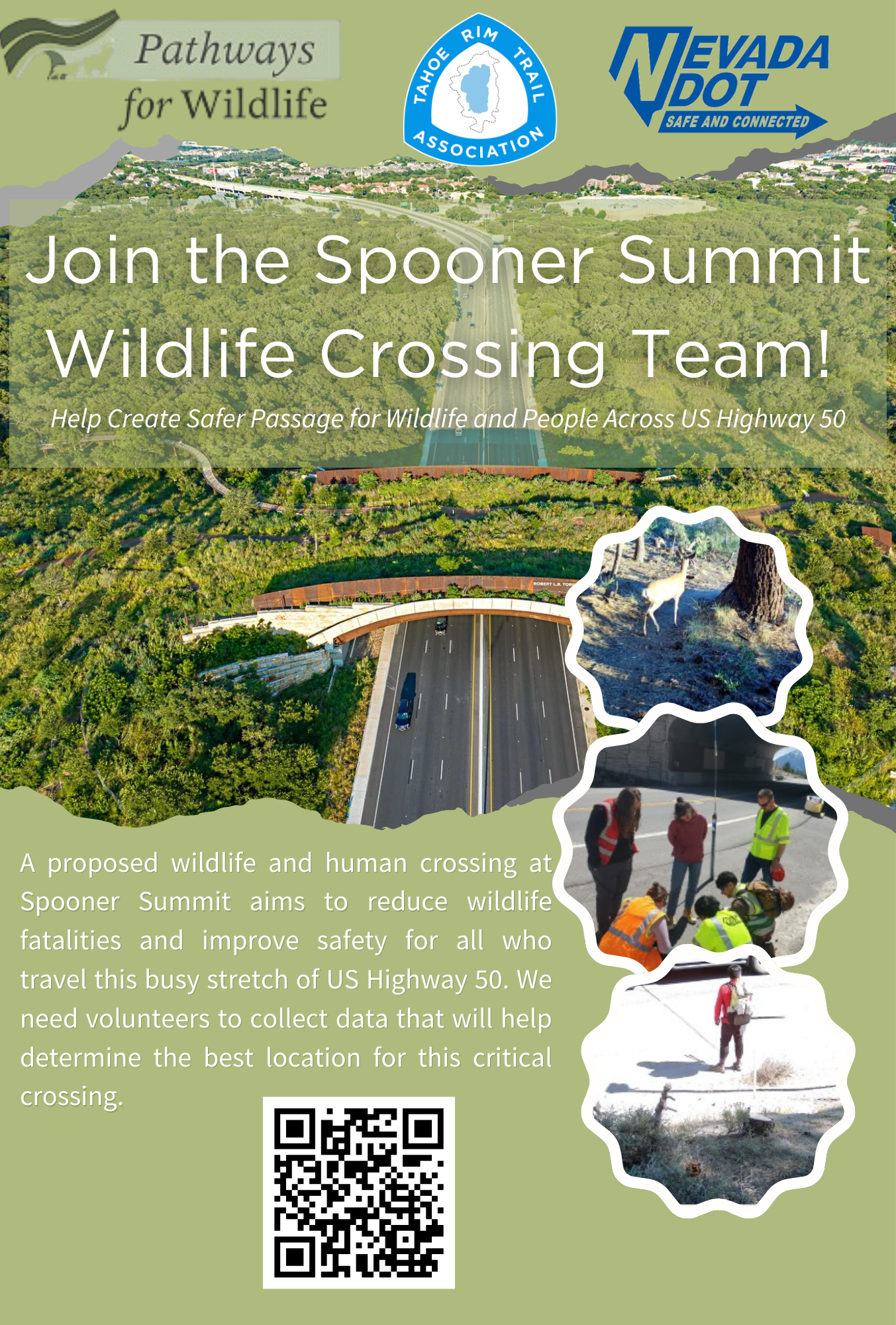 Pathways for Wildlife

TAHOE RIM TRAIL ASSOCIATION

NEVADA DOT SAFE AND CONNECTED

Join the Spooner Summit Wildlife Crossing Team!

Help Create Safer Passage for Wildlife and People Across US Highway 50

ROBERT L.B. TOBIN

A proposed wildlife and human crossing at Spooner Summit aims to reduce wildlife fatalities and improve safety for all who travel this busy stretch of US Highway 50. We need volunteers to collect data that will help determine the best location for this critical crossing.